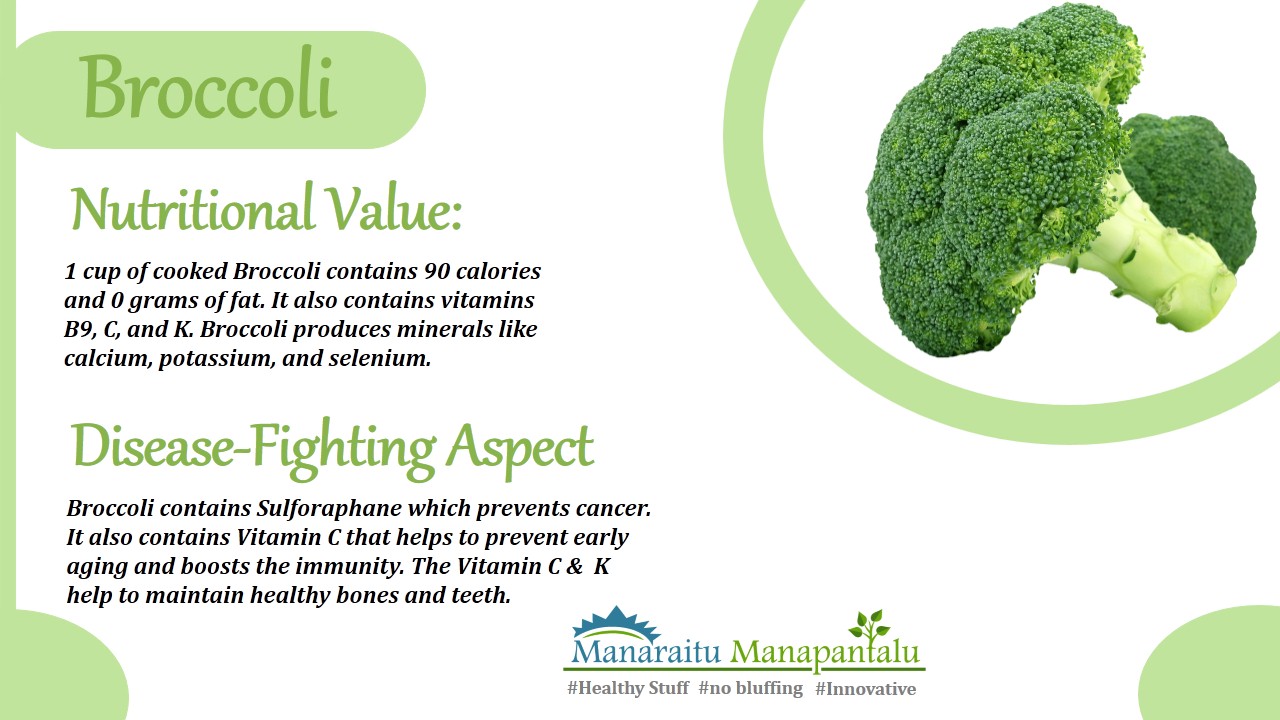 Broccoli

Nutritional Value:

1 cup of cooked Broccoli contains 90 calories and 0 grams of fat. It also contains vitamins B9, C, and K. Broccoli produces minerals like calcium, potassium, and selenium.

Disease-Fighting Aspect

Broccoli contains Sulforaphane which prevents cancer. It also contains Vitamin C that helps to prevent early aging and boosts the immunity. The Vitamin C & K help to maintain healthy bones and teeth.

Manaraitu Manapantalu

#Healthy Stuff #no bluffing #Innovative